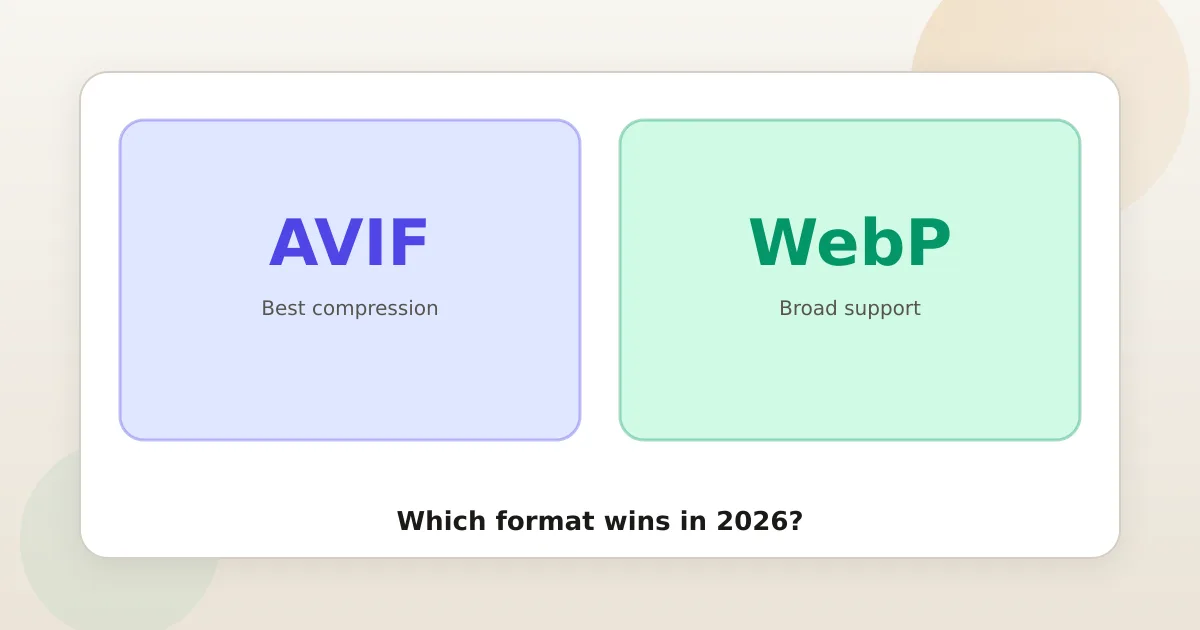 AVIF

Best compression

WebP

Broad support

Which format wins in 2026?